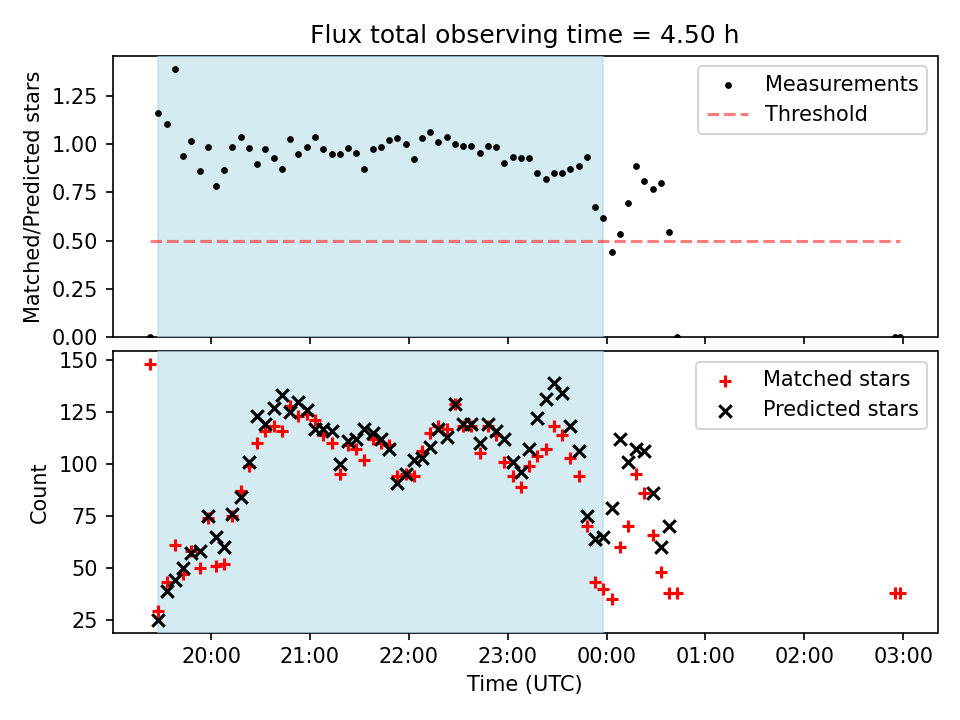 Flux total observing time = 4.50 h

Matched/Predicted stars

1.25
1.00
0.75
0.50
0.25
0.00

Measurements
Threshold

Count

150
125
100
75
50
25

Matched stars
Predicted stars

20:00
21:00
22:00
23:00
00:00
01:00
02:00
03:00

Time (UTC)